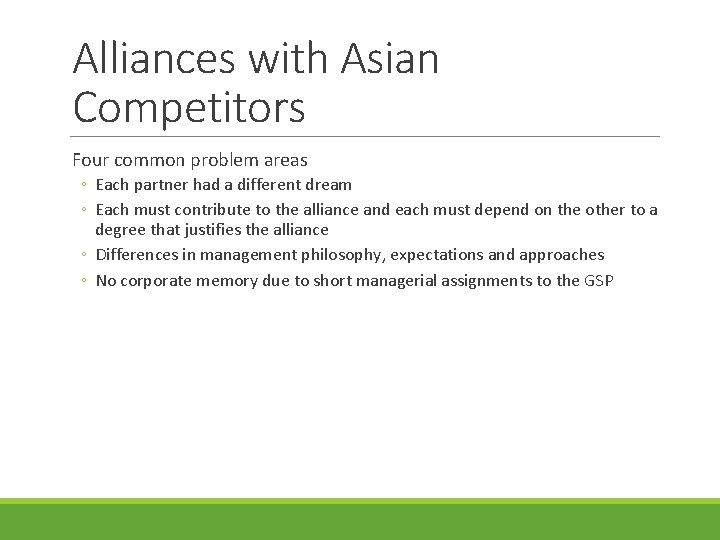 Alliances with Asian Competitors

Four common problem areas

◦ Each partner had a different dream
◦ Each must contribute to the alliance and each must depend on the other to a degree that justifies the alliance
◦ Differences in management philosophy, expectations and approaches
◦ No corporate memory due to short managerial assignments to the GSP